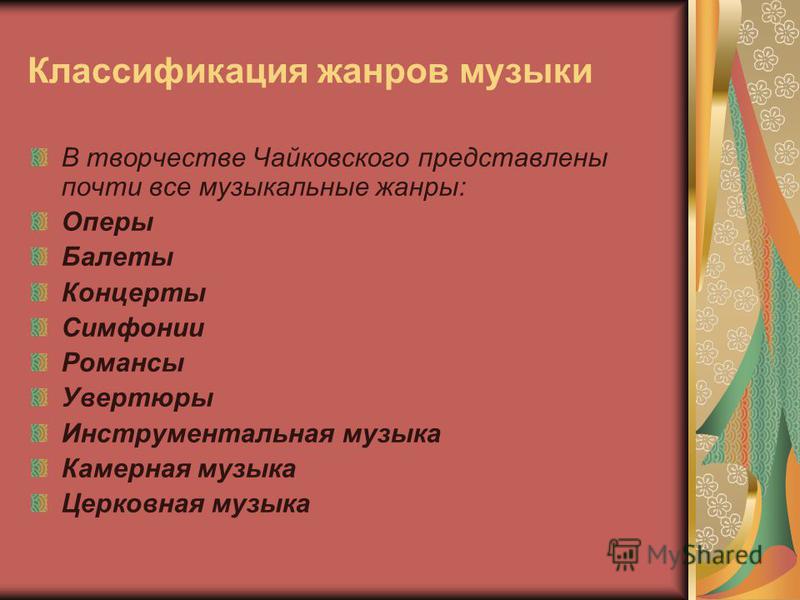 Классификация жанров музыки

В творчестве Чайковского представлены почти все музыкальные жанры:
Оперы
Балеты
Концерты
Симфонии
Романсы
Увертюры
Инструментальная музыка
Камерная музыка
Церковная музыка

MyShared